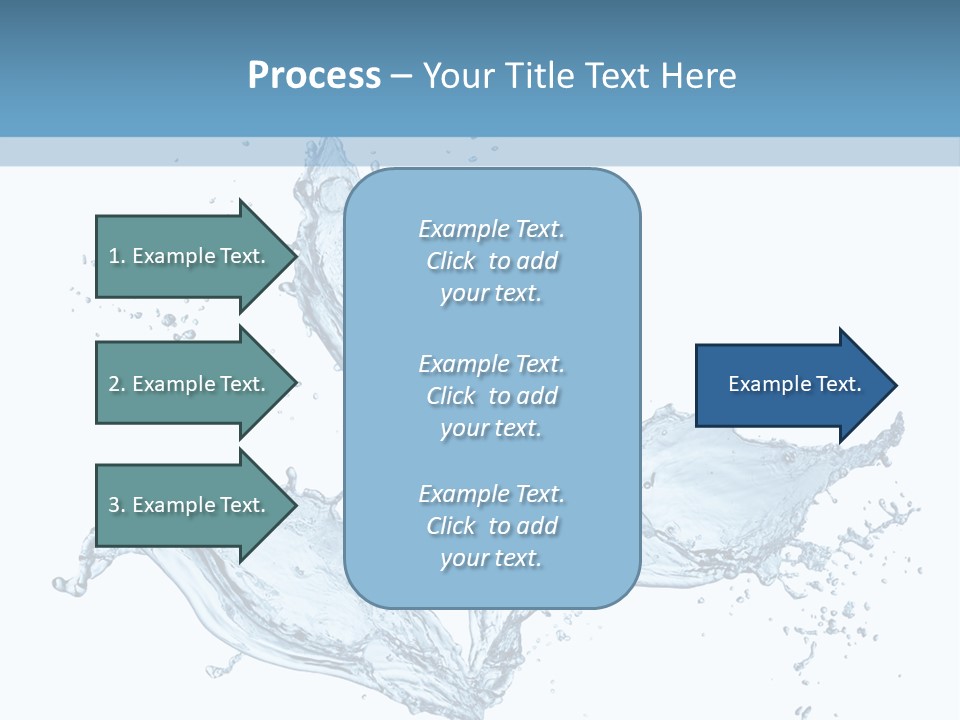 Process – Your Title Text Here

1. Example Text.

2. Example Text.

3. Example Text.

Example Text. Click to add your text.

Example Text. Click to add your text.

Example Text. Click to add your text.

Example Text.